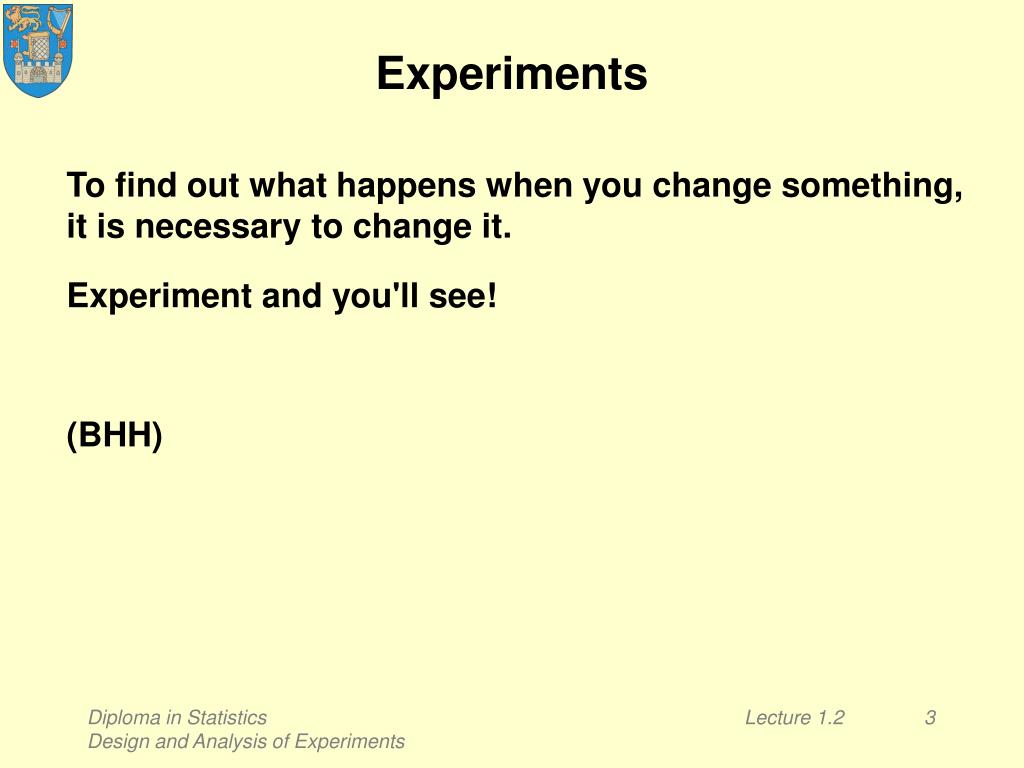 Experiments

To find out what happens when you change something, it is necessary to change it.

Experiment and you'll see!

(BHH)

Diploma in Statistics
Design and Analysis of Experiments

Lecture 1.2

3